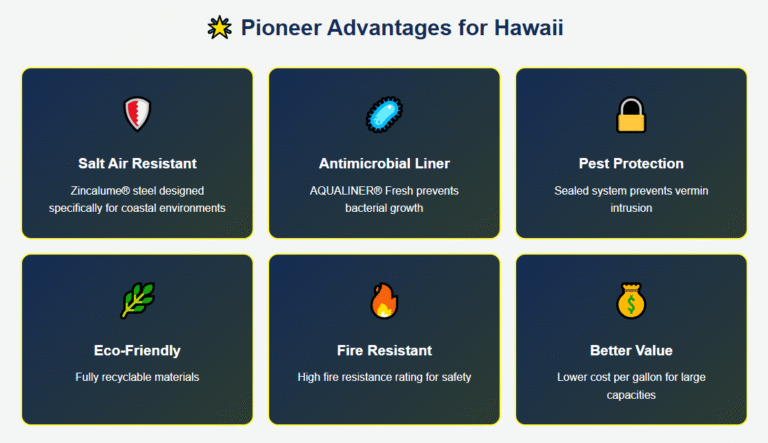 Pioneer Advantages for Hawaii

Salt Air Resistant
Zincalume® steel designed specifically for coastal environments

Antimicrobial Liner
AQUALINER® Fresh prevents bacterial growth

Pest Protection
Sealed system prevents vermin intrusion

Eco-Friendly
Fully recyclable materials

Fire Resistant
High fire resistance rating for safety

Better Value
Lower cost per gallon for large capacities